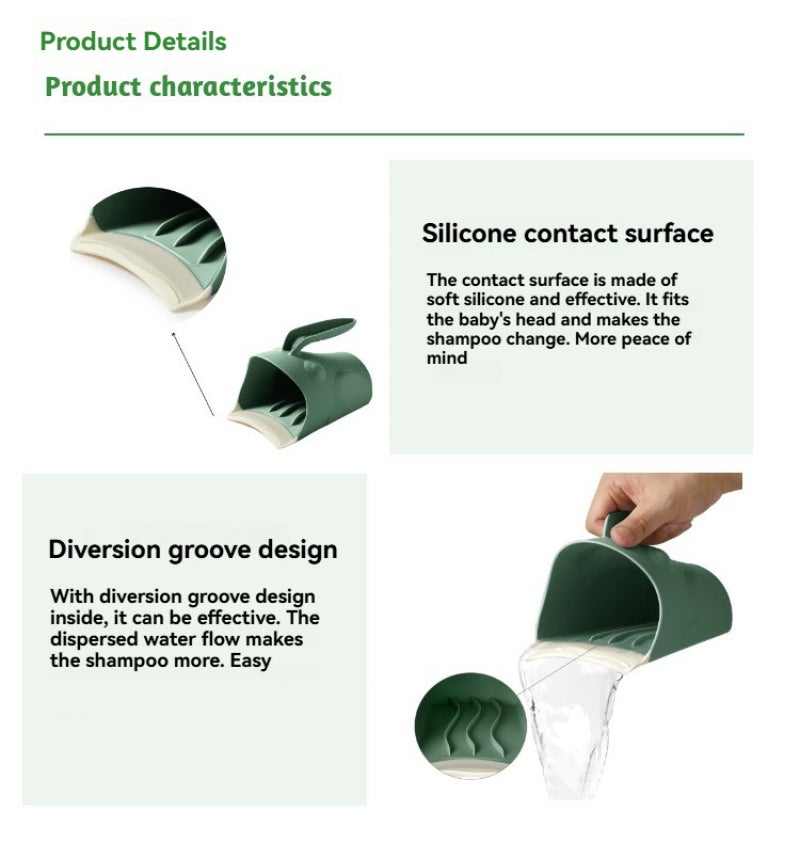 Product Details
Product characteristics

Silicone contact surface

The contact surface is made of soft silicone and effective. It fits the baby's head and makes the shampoo change. More peace of mind

Diversion groove design

With diversion groove design inside, it can be effective. The dispersed water flow makes the shampoo more. Easy